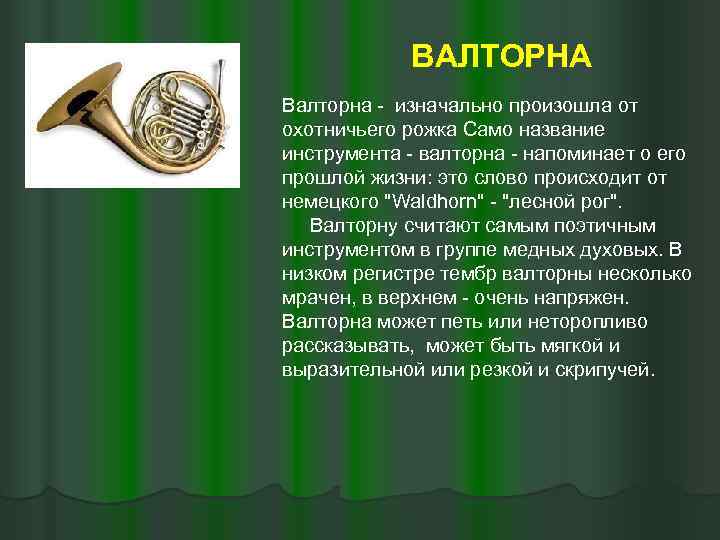 ВАЛТОРНА

Валторна - изначально произошла от охотничьего рожка Само название инструмента - валторна - напоминает о его прошлой жизни: это слово происходит от немецкого "Waldhorn" - "лесной рог".

Валторну считают самым поэтичным инструментом в группе медных духовых. В низком регистре тембр валторны несколько мрачен, в верхнем - очень напряжен. Валторна может петь или неторопливо рассказывать, может быть мягкой и выразительной или резкой и скрипучей.